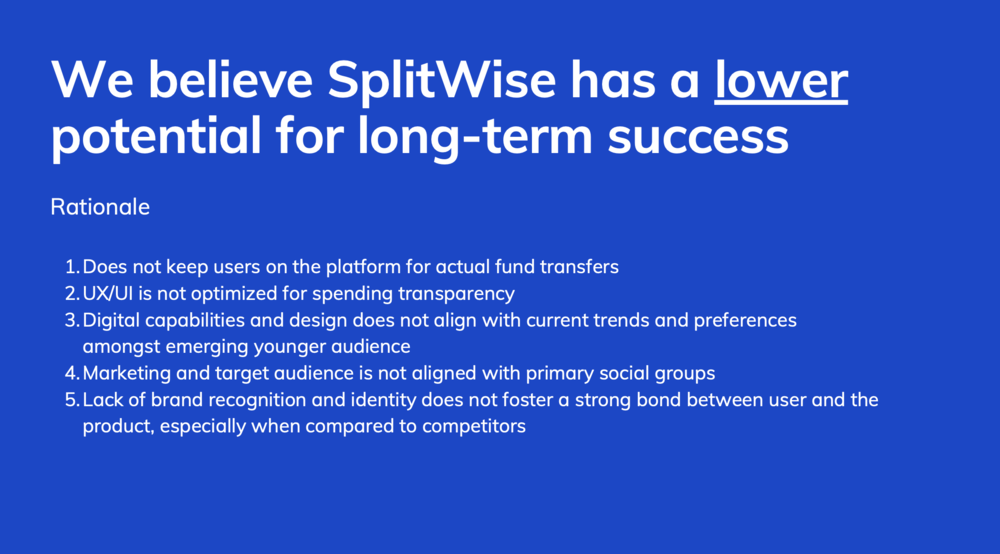 We believe SplitWise has a lower potential for long-term success

Rationale

1. Does not keep users on the platform for actual fund transfers
2. UX/UI is not optimized for spending transparency
3. Digital capabilities and design does not align with current trends and preferences amongst emerging younger audience
4. Marketing and target audience is not aligned with primary social groups
5. Lack of brand recognition and identity does not foster a strong bond between user and the product, especially when compared to competitors